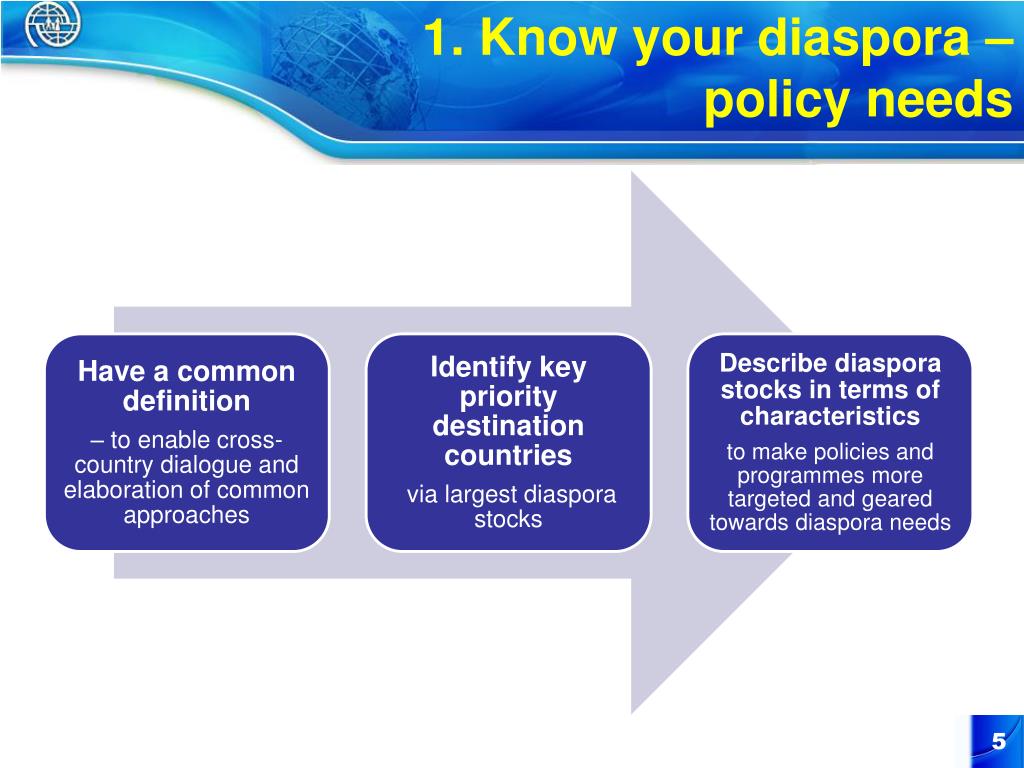 1. Know your diaspora – policy needs

Have a common definition
– to enable cross-country dialogue and elaboration of common approaches

Identify key priority destination countries
via largest diaspora stocks

Describe diaspora stocks in terms of characteristics
to make policies and programmes more targeted and geared towards diaspora needs

5